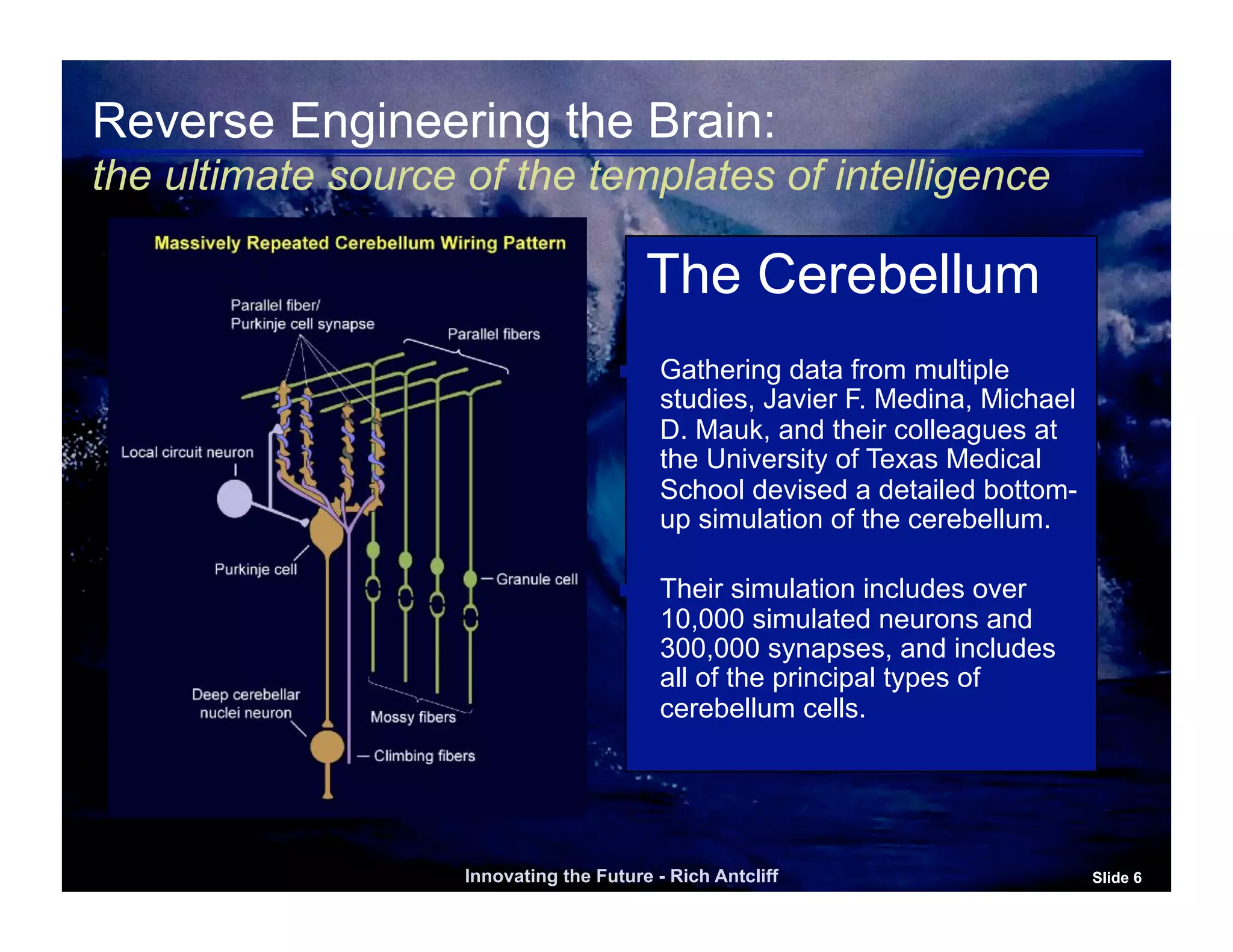 Reverse Engineering the Brain:
the ultimate source of the templates of intelligence

Massively Repeated Cerebellum Wiring Pattern

Parallel fiber/
Purkinje cell synapse

Parallel fibers

Local circuit neuron

Purkinje cell

Granule cell

Deep cerebellar nuclei neuron

Mossy fibers

Climbing fibers

The Cerebellum

Gathering data from multiple studies, Javier F. Medina, Michael D. Mauk, and their colleagues at the University of Texas Medical School devised a detailed bottom-up simulation of the cerebellum.

Their simulation includes over 10,000 simulated neurons and 300,000 synapses, and includes all of the principal types of cerebellum cells.

Innovating the Future - Rich Antcliff

Slide 6